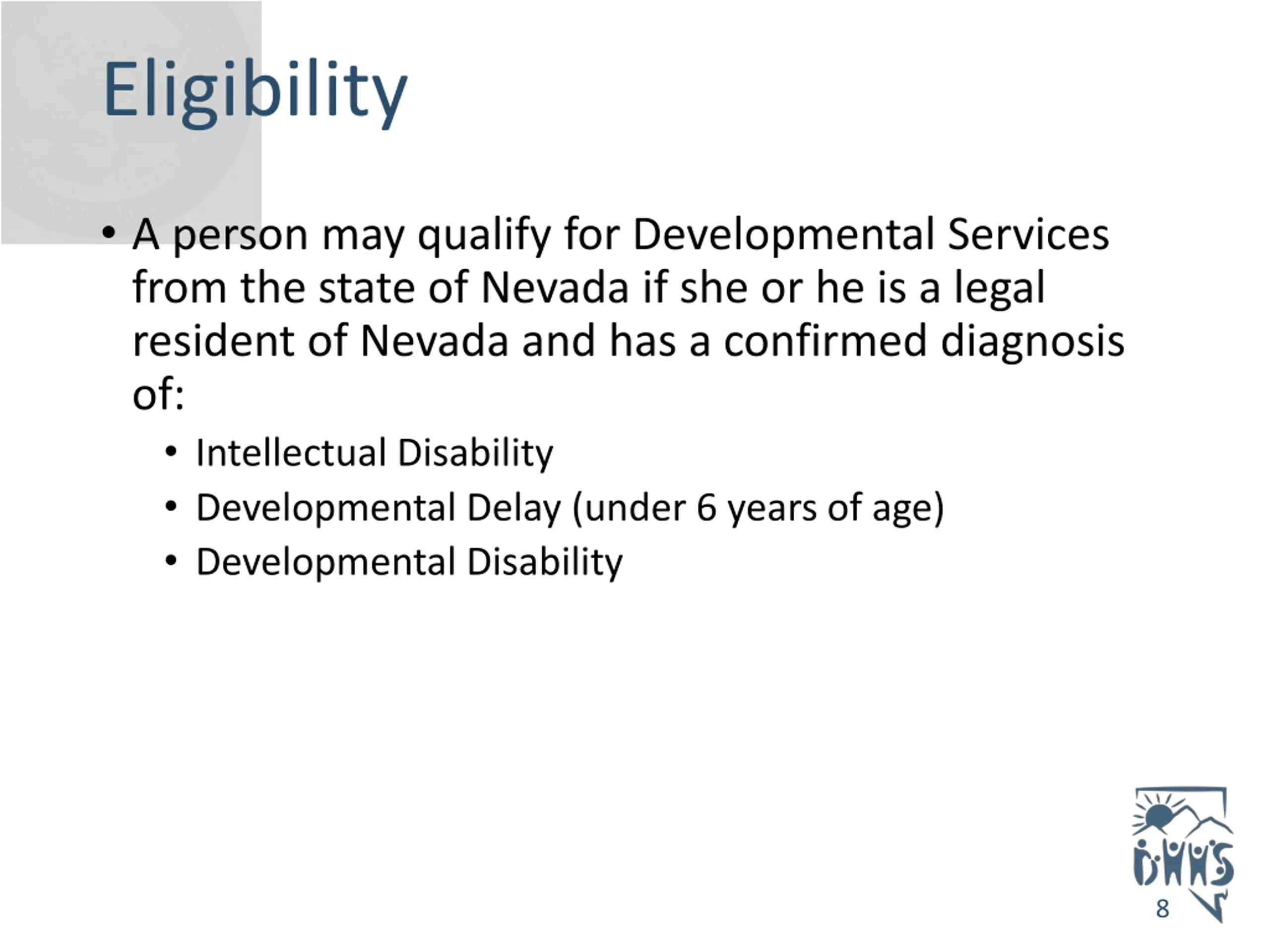 Eligibility

• A person may qualify for Developmental Services from the state of Nevada if she or he is a legal resident of Nevada and has a confirmed diagnosis of:
  • Intellectual Disability
  • Developmental Delay (under 6 years of age)
  • Developmental Disability

DHHS

8